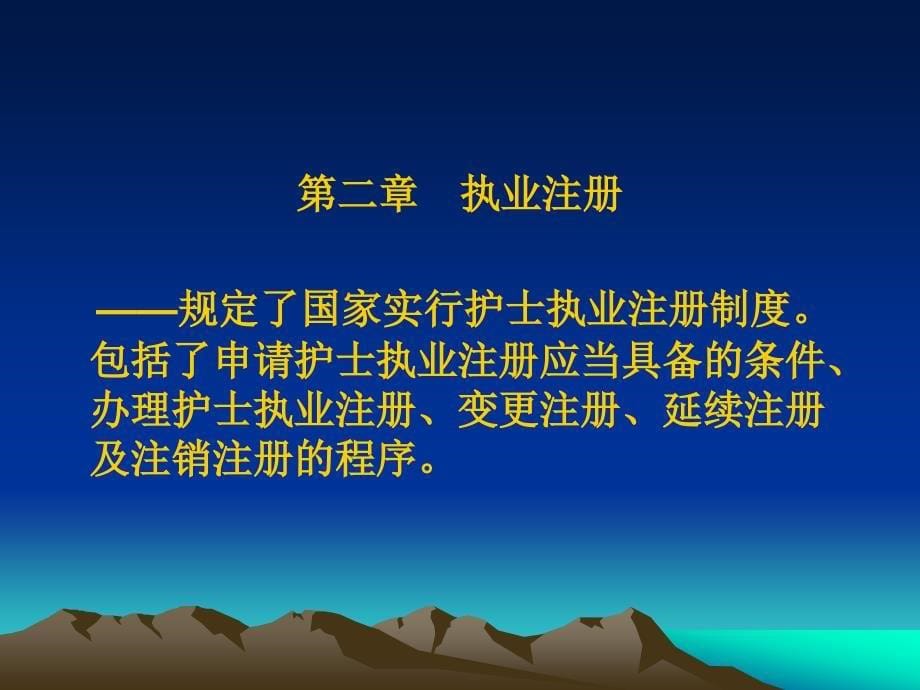 第二章　执业注册

——规定了国家实行护士执业注册制度。包括了申请护士执业注册应当具备的条件、办理护士执业注册、变更注册、延续注册及注销注册的程序。